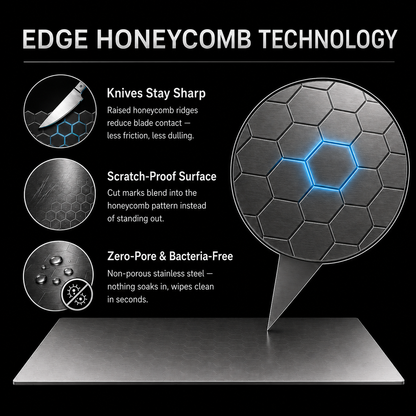 EDGE HONEYCOMB TECHNOLOGY

Knives Stay Sharp

Raised honeycomb ridges reduce blade contact — less friction, less dulling.

Scratch-Proof Surface

Cut marks blend into the honeycomb pattern instead of standing out.

Zero-Pore & Bacteria-Free

Non-porous stainless steel — nothing soaks in, wipes clean in seconds.